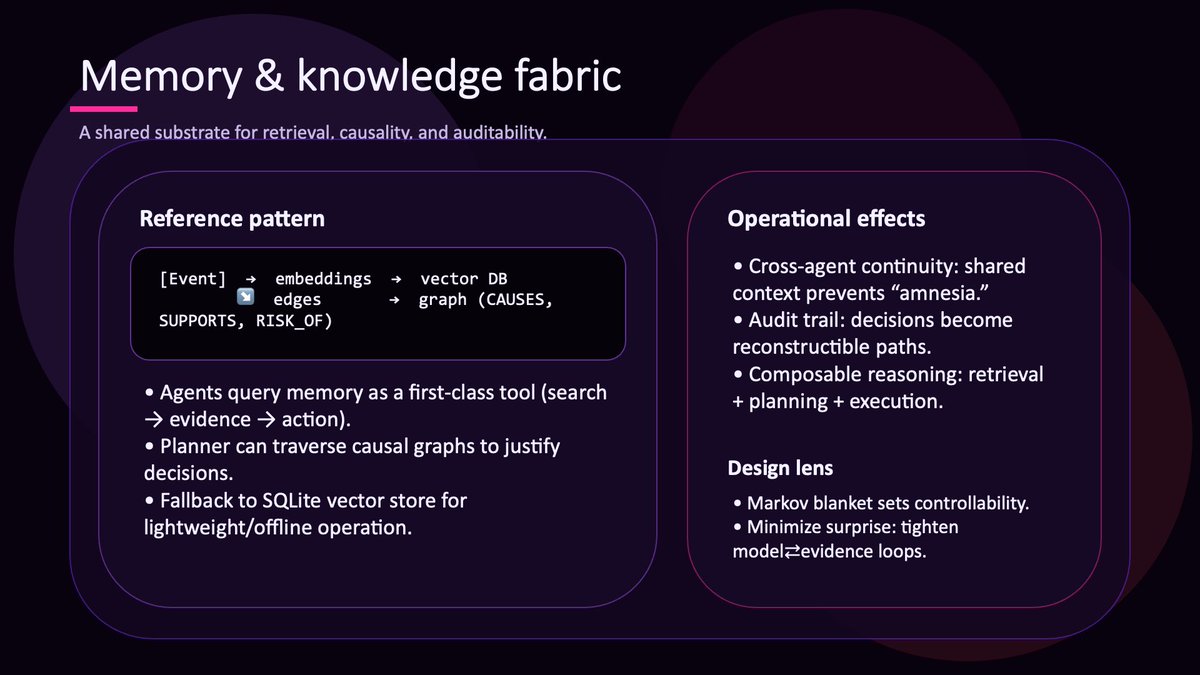 Memory & knowledge fabric

A shared substrate for retrieval, causality, and auditability.

Reference pattern

[Event] → embeddings → vector DB
↘ edges → graph (CAUSES, SUPPORTS, RISK_OF)

• Agents query memory as a first-class tool (search → evidence → action).
• Planner can traverse causal graphs to justify decisions.
• Fallback to SQLite vector store for lightweight/offline operation.

Operational effects

• Cross-agent continuity: shared context prevents “amnesia.”
• Audit trail: decisions become reconstructible paths.
• Composable reasoning: retrieval + planning + execution.

Design lens

• Markov blanket sets controllability.
• Minimize surprise: tighten model⇄evidence loops.